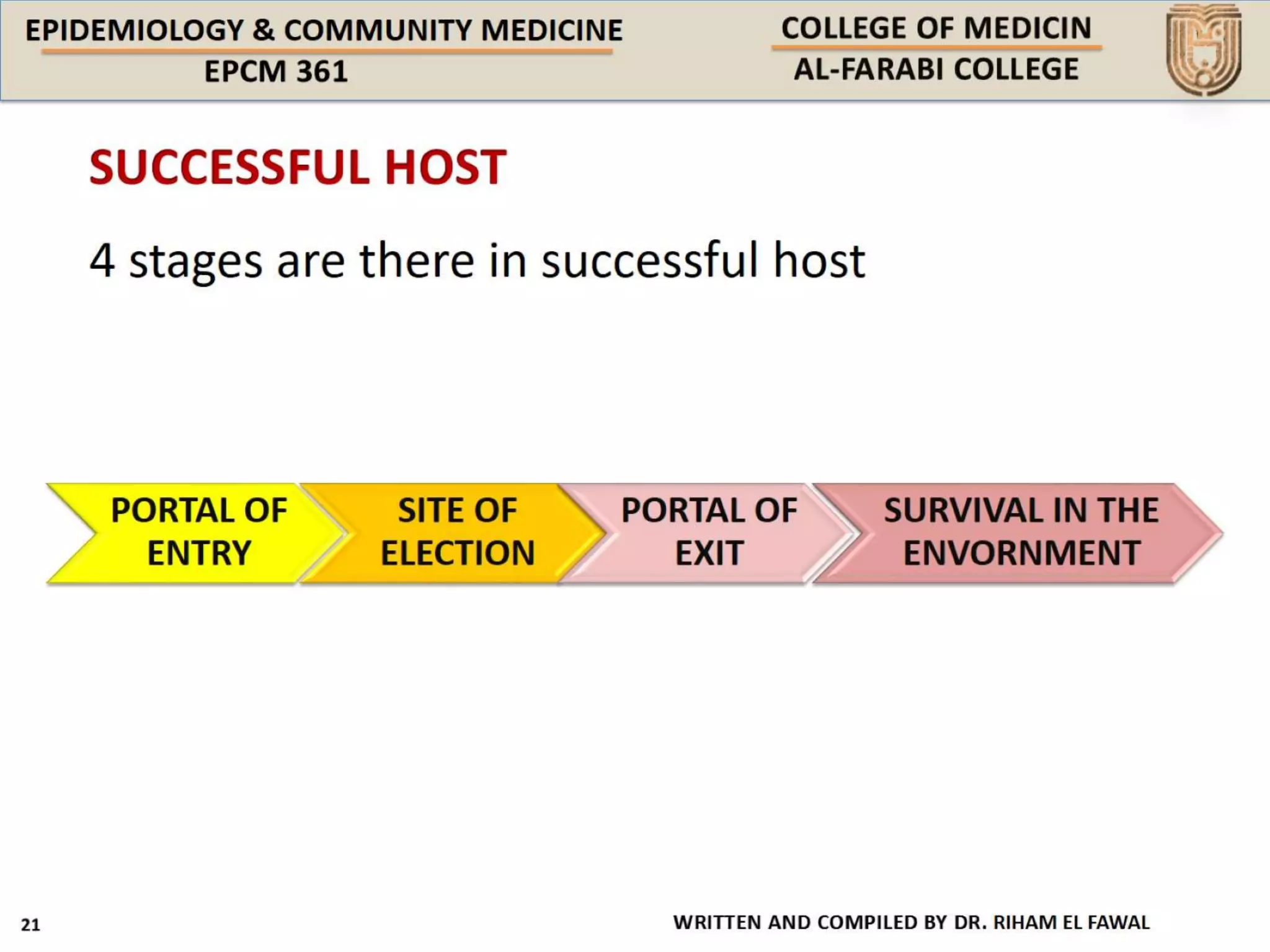 EPIDEMIOLOGY & COMMUNITY MEDICINE
EPCM 361

COLLEGE OF MEDICIN
AL-FARABI COLLEGE

SUCCESSFUL HOST

4 stages are there in successful host

PORTAL OF ENTRY

SITE OF ELECTION

PORTAL OF EXIT

SURVIVAL IN THE ENVORNMENT

21

WRITTEN AND COMPILED BY DR. RIHAM EL FAWAL